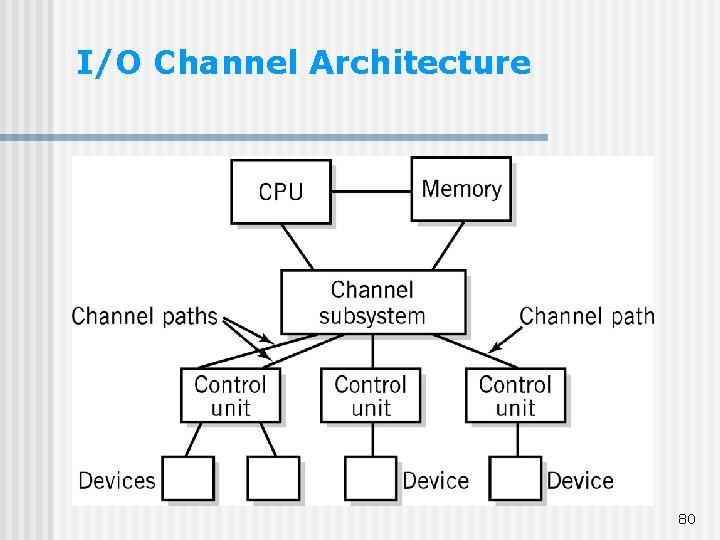 I/O Channel Architecture

CPU

Memory

Channel subsystem

Channel paths

Channel path

Control unit

Control unit

Control unit

Devices

Device

Device

80